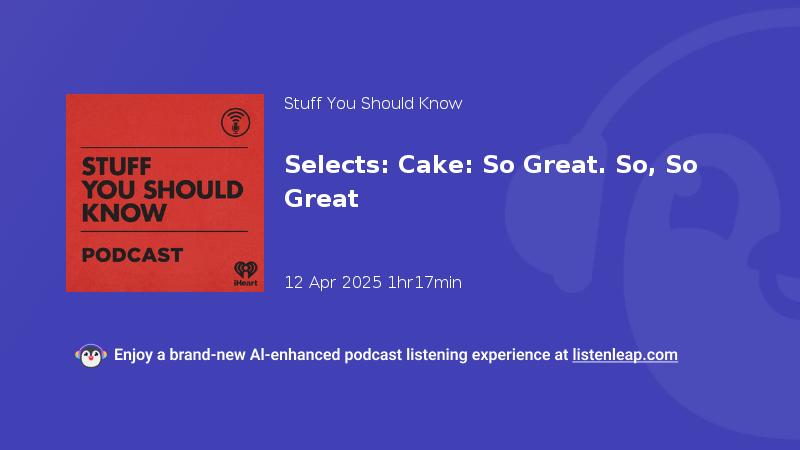 STUFF YOU SHOULD KNOW

PODCAST

iHeart

Stuff You Should Know

Selects: Cake: So Great. So, So Great

12 Apr 2025 1hr17min

Enjoy a brand-new AI-enhanced podcast listening experience at listenleap.com